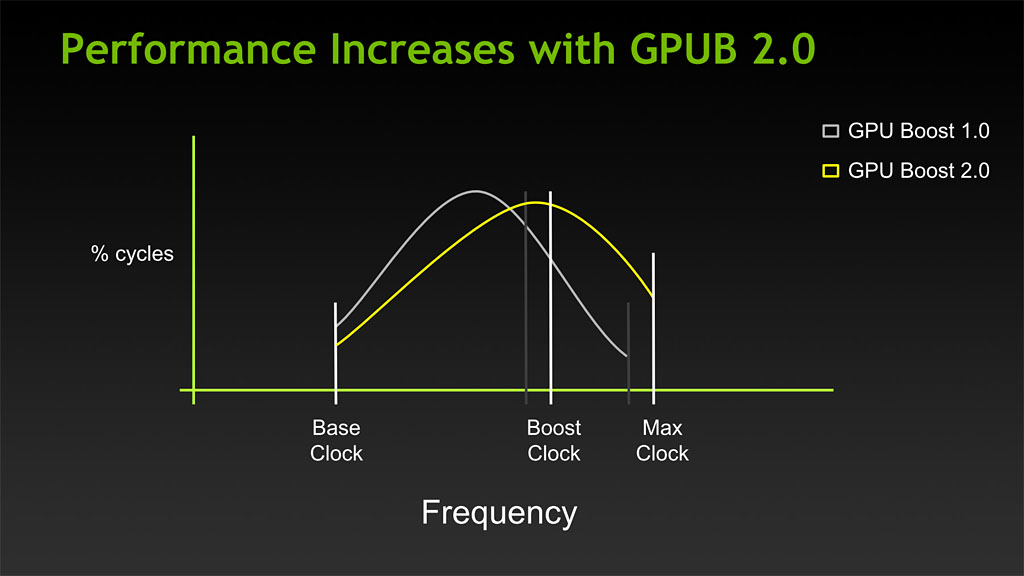 Performance Increases with GPUB 2.0

GPU Boost 1.0
GPU Boost 2.0

% cycles

Base Clock

Boost Clock

Max Clock

Frequency